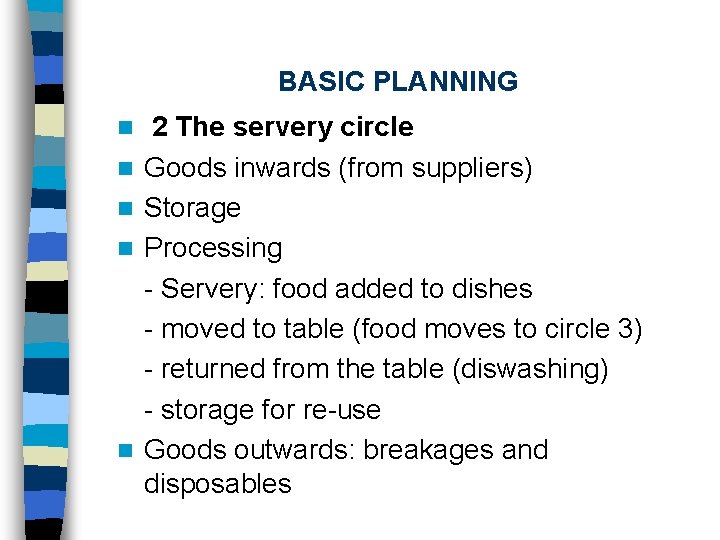 BASIC PLANNING

2 The servery circle

Goods inwards (from suppliers)

Storage

Processing

- Servery: food added to dishes

- moved to table (food moves to circle 3)

- returned from the table (diswashing)

- storage for re-use

Goods outwards: breakages and disposables